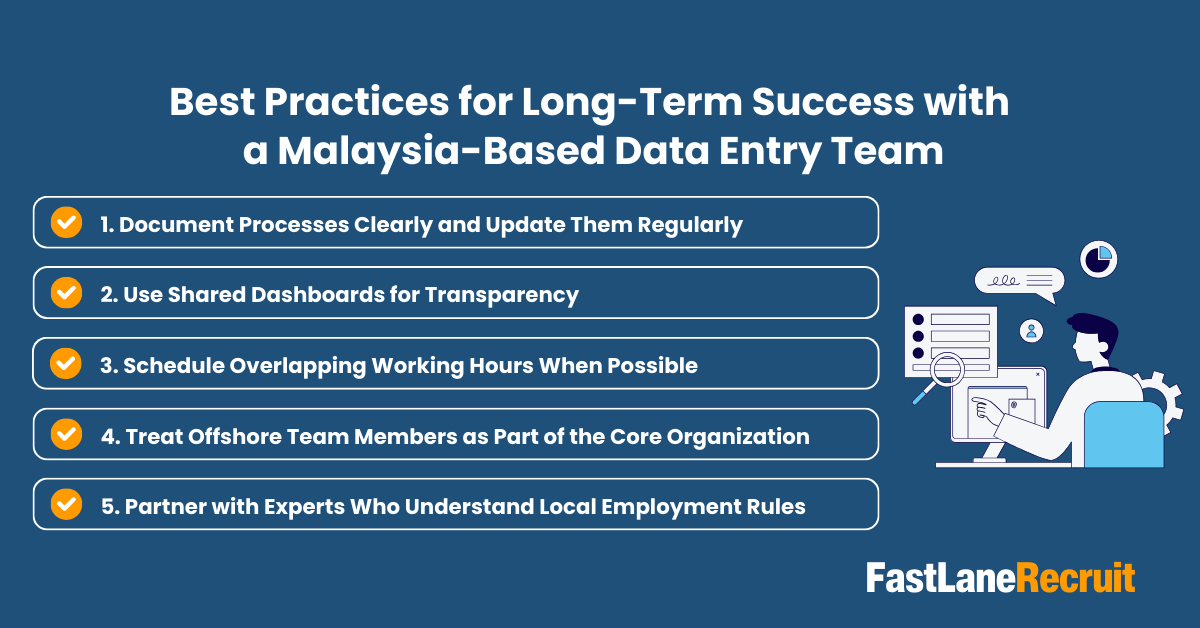 Best Practices for Long-Term Success with a Malaysia-Based Data Entry Team

1. Document Processes Clearly and Update Them Regularly

2. Use Shared Dashboards for Transparency

3. Schedule Overlapping Working Hours When Possible

4. Treat Offshore Team Members as Part of the Core Organization

5. Partner with Experts Who Understand Local Employment Rules

FastLaneRecruit